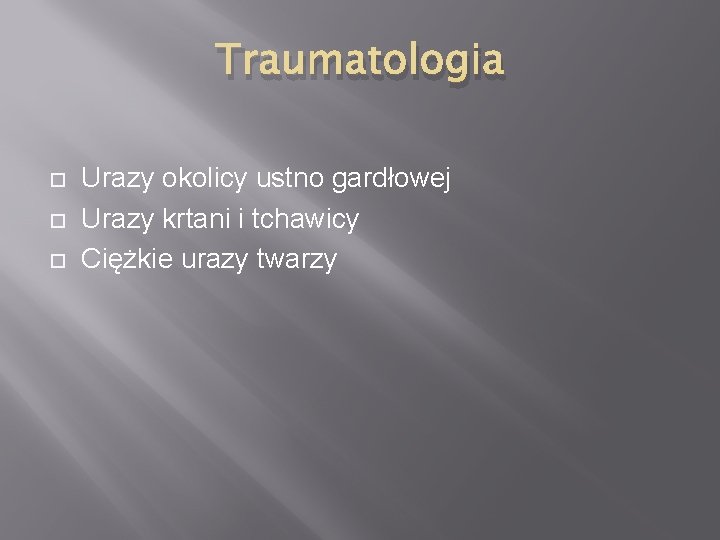 Traumatologia

Urazy okolicy ustno gardłowej
Urazy krtani i tchawicy
Ciężkie urazy twarzy